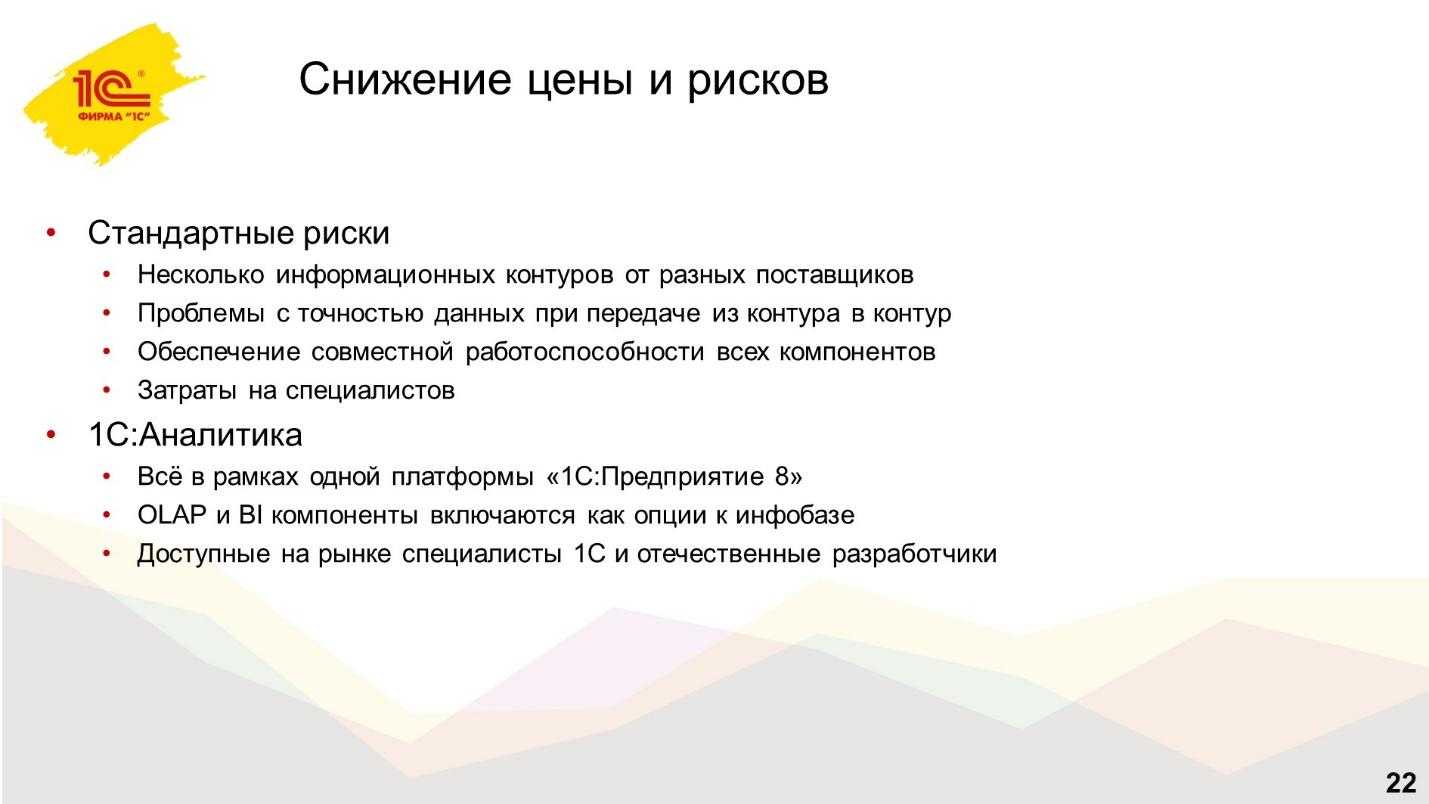 1С
ФИРМА "1С"

Снижение цены и рисков

• Стандартные риски
  • Несколько информационных контуров от разных поставщиков
  • Проблемы с точностью данных при передаче из контура в контур
  • Обеспечение совместной работоспособности всех компонентов
  • Затраты на специалистов
• 1С:Аналитика
  • Всё в рамках одной платформы «1С:Предприятие 8»
  • OLAP и BI компоненты включаются как опции к инфобазе
  • Доступные на рынке специалисты 1С и отечественные разработчики

22